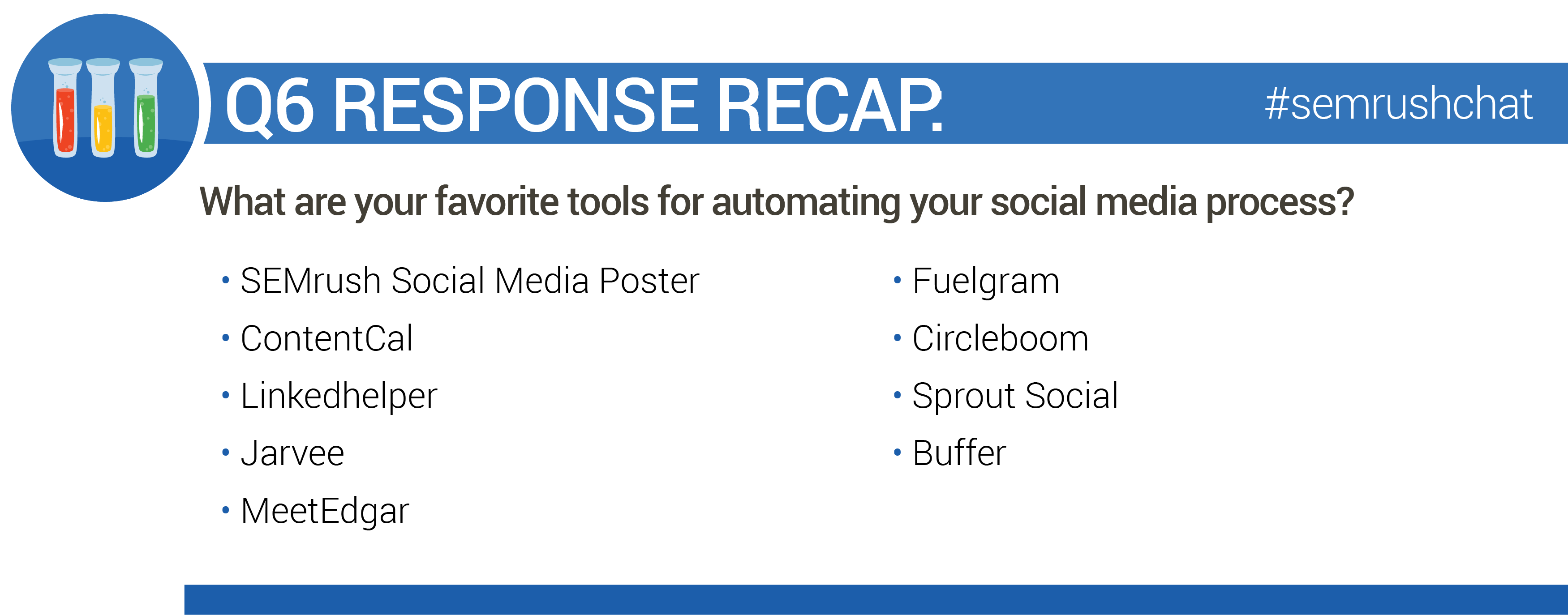 Q6 RESPONSE RECAP.

#semrushchat

What are your favorite tools for automating your social media process?

• SEMrush Social Media Poster
• ContentCal
• Linkedhelper
• Jarvee
• MeetEdgar

• Fuelgram
• Circleboom
• Sprout Social
• Buffer